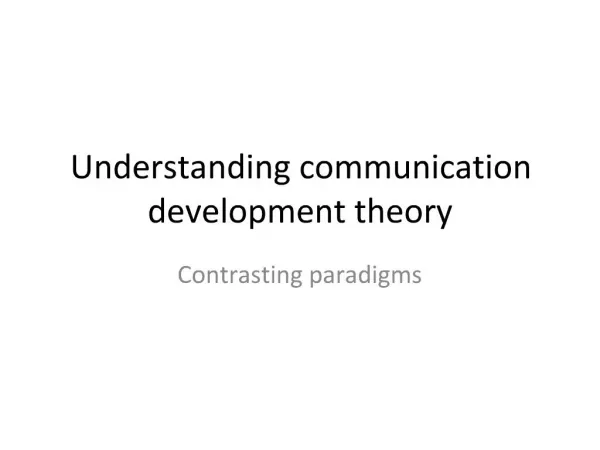 Understanding communication development theory

Contrasting paradigms